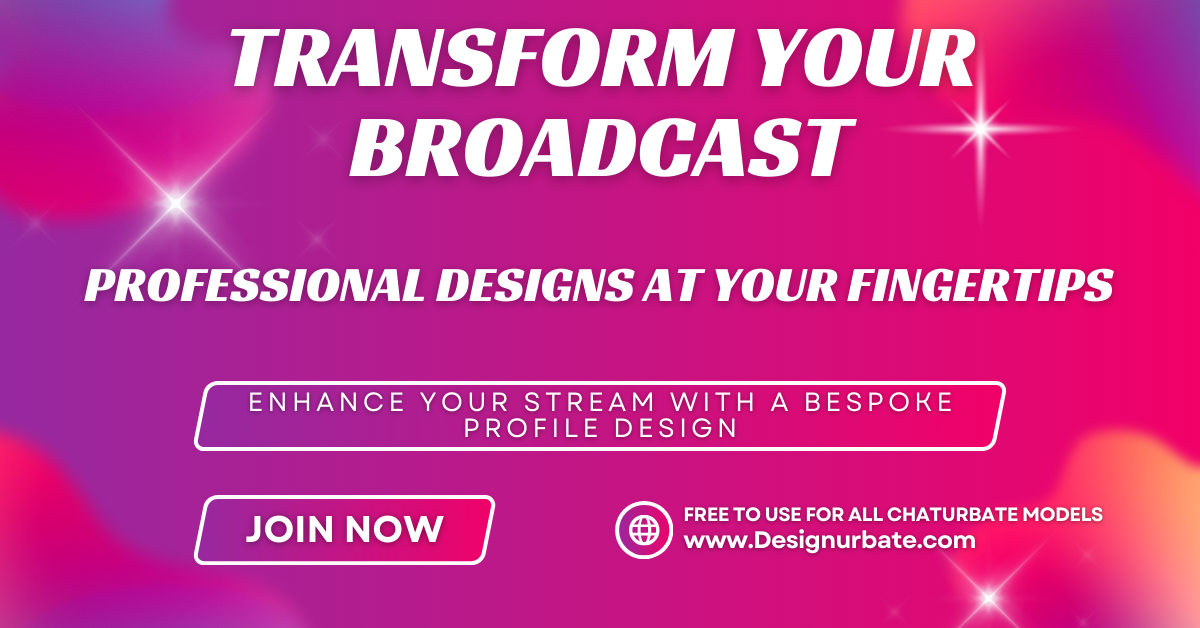 TRANSFORM YOUR BROADCAST

PROFESSIONAL DESIGNS AT YOUR FINGERTIPS

ENHANCE YOUR STREAM WITH A BESPOKE PROFILE DESIGN

JOIN NOW

FREE TO USE FOR ALL CHATURBATE MODELS
www.Designurbate.com